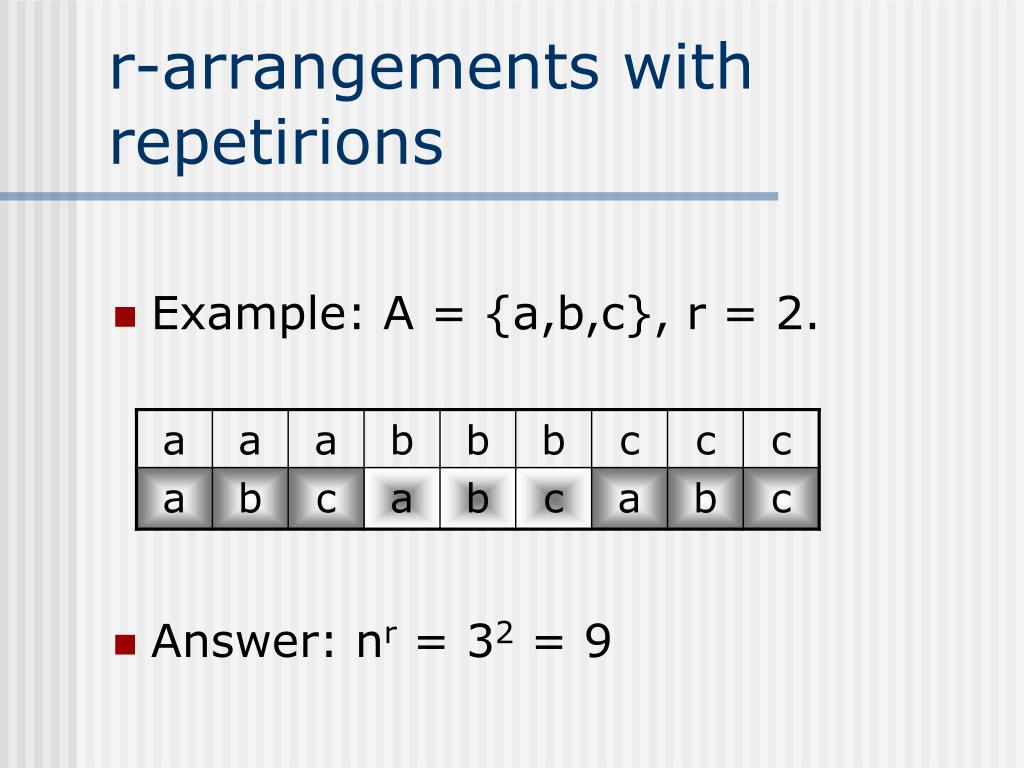 r-arrangements with repetirions

Example: A = {a,b,c}, r = 2.

| a | a | a | b | b | b | c | c | c |
|---|---|---|---|---|---|---|---|---|
| a | b | c | a | b | c | a | b | c |

Answer: $n^r = 3^2 = 9$